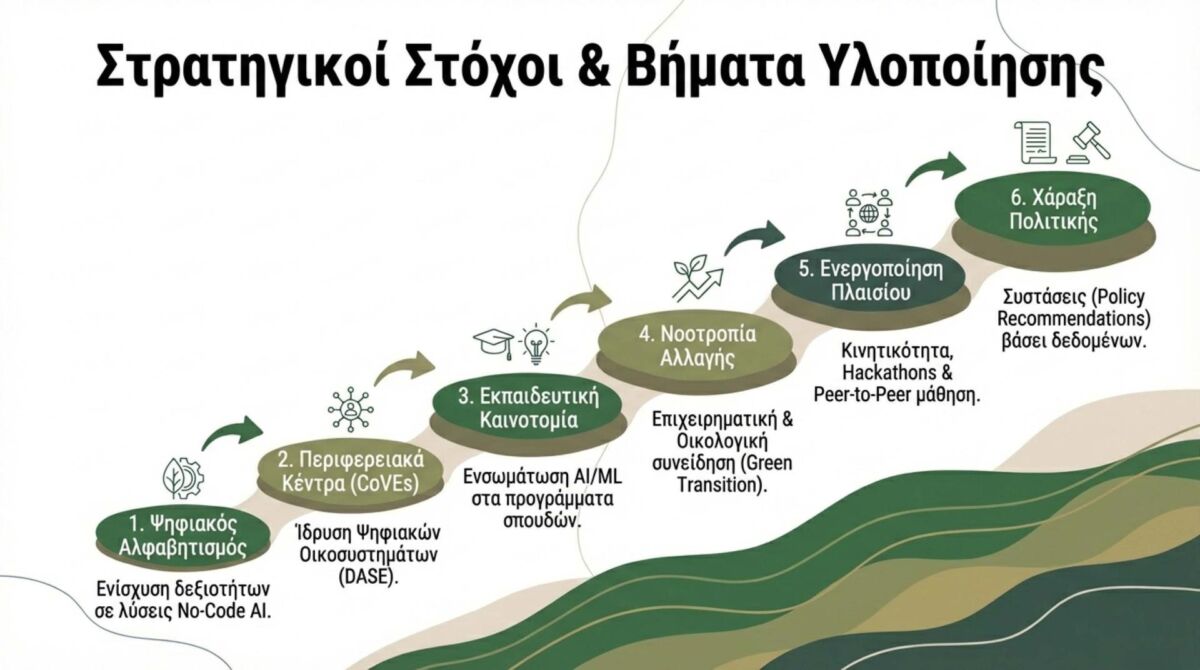 Στρατηγικοί Στόχοι & Βήματα Υλοποίησης

1. Ψηφιακός Αλφαβητισμός

Ενίσχυση δεξιοτήτων σε λύσεις No-Code AI.

2. Περιφερειακά Κέντρα (CoVEs)

Ίδρυση Ψηφιακών Οικοσυστημάτων (DASE).

3. Εκπαιδευτική Καινοτομία

Ενσωμάτωση AI/ML στα προγράμματα σπουδών.

4. Νοοτροπία Αλλαγής

Επιχειρηματική & Οικολογική συνείδηση (Green Transition).

5. Ενεργοποίηση Πλαισίου

Κινητικότητα, Hackathons & Peer-to-Peer μάθηση.

6. Χάραξη Πολιτικής

Συστάσεις (Policy Recommendations) βάσει δεδομένων.